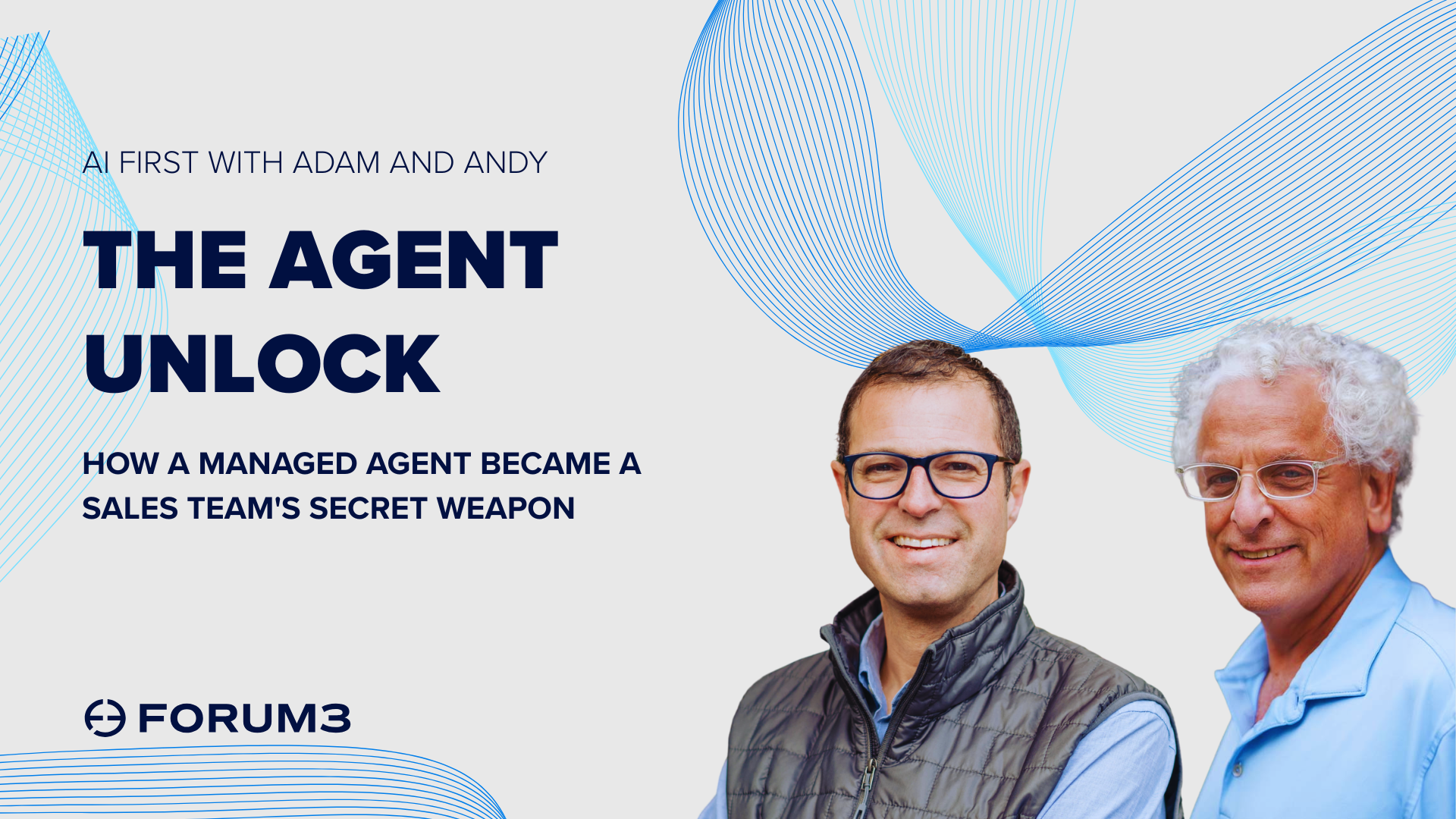 AI FIRST WITH ADAM AND ANDY

THE AGENT UNLOCK

HOW A MANAGED AGENT BECAME A SALES TEAM'S SECRET WEAPON

FORUM3